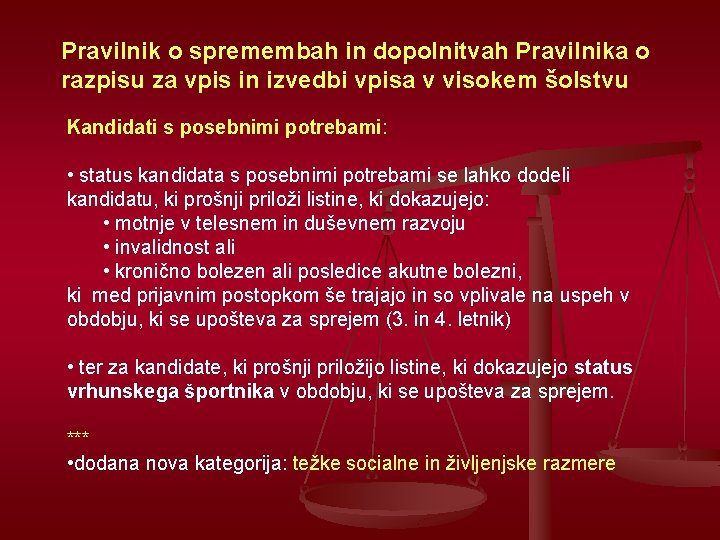 Pravilnik o spremembah in dopolnitvah Pravilnika o razpisu za vpis in izvedbi vpisa v visokem šolstvu

Kandidati s posebnimi potrebami:

• status kandidata s posebnimi potrebami se lahko dodeli kandidatu, ki prošnji priloži listine, ki dokazujejo:
• motnje v telesnem in duševnem razvoju
• invalidnost ali
• kronično bolezen ali posledice akutne bolezni,
ki med prijavnim postopkom še trajajo in so vplivale na uspeh v obdobju, ki se upošteva za sprejem (3. in 4. letnik)

• ter za kandidate, ki prošnji priložijo listine, ki dokazujejo status vrhunskega športnika v obdobju, ki se upošteva za sprejem.

***
•dodana nova kategorija: težke socialne in življenjske razmere